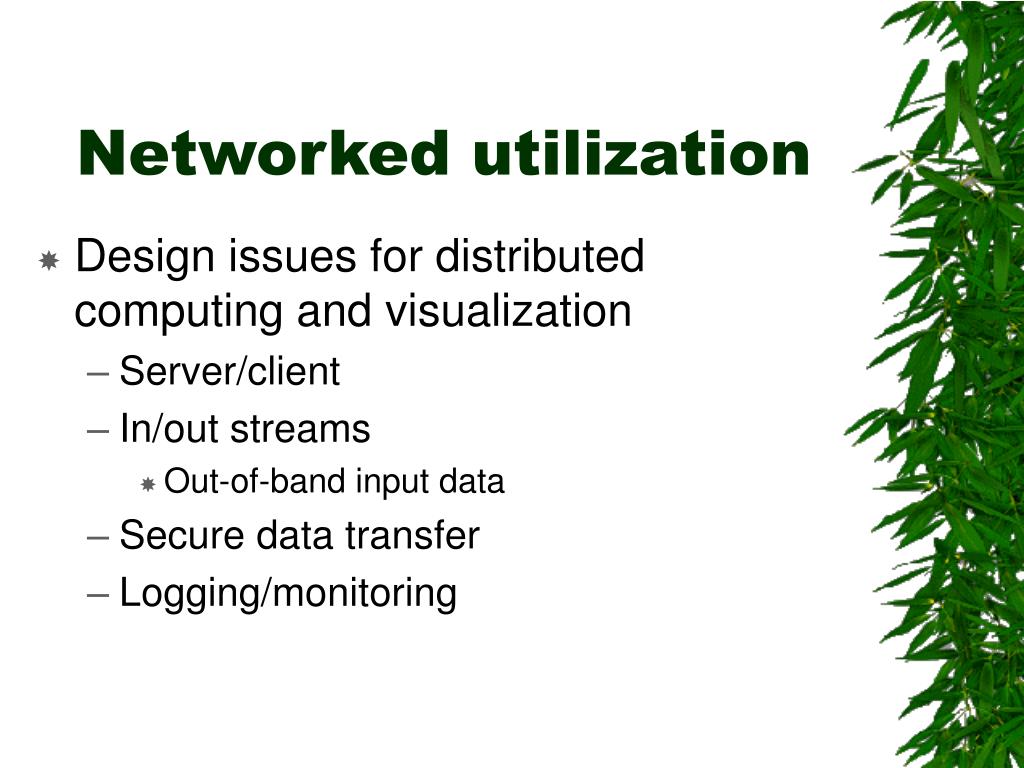 Networked utilization

Design issues for distributed computing and visualization

– Server/client

– In/out streams

Out-of-band input data

– Secure data transfer

– Logging/monitoring